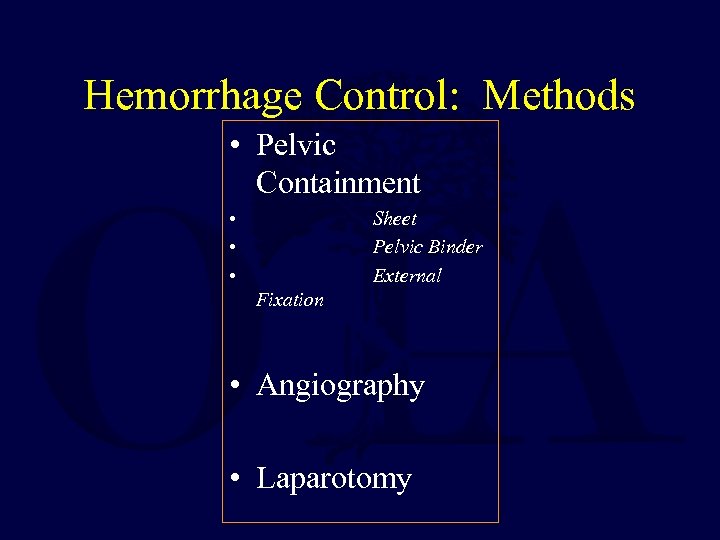 Hemorrhage Control: Methods

• Pelvic Containment
• Sheet
• Pelvic Binder
• External Fixation

• Angiography

• Laparotomy

OTA